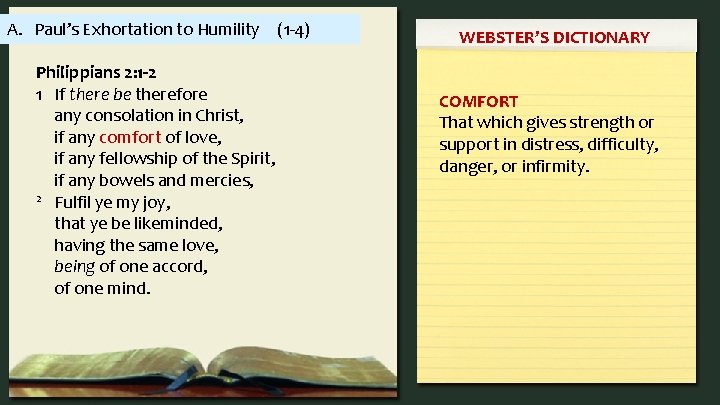 A. Paul's Exhortation to Humility (1-4)

Philippians 2:1-2

1 If there be therefore any consolation in Christ, if any comfort of love, if any fellowship of the Spirit, if any bowels and mercies,

2 Fulfil ye my joy, that ye be likeminded, having the same love, being of one accord, of one mind.

WEBSTER'S DICTIONARY

COMFORT
That which gives strength or support in distress, difficulty, danger, or infirmity.